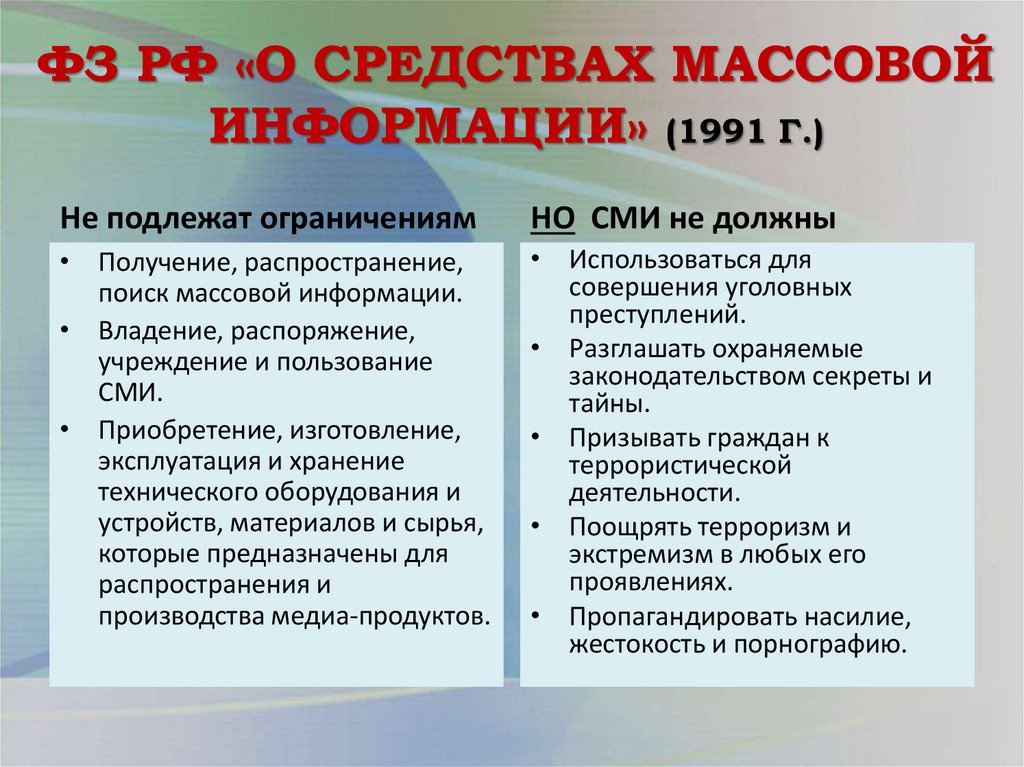 ФЗ РФ «О СРЕДСТВАХ МАССОВОЙ ИНФОРМАЦИИ» (1991 Г.)

Не подлежат ограничениям

• Получение, распространение, поиск массовой информации.
• Владение, распоряжение, учреждение и пользование СМИ.
• Приобретение, изготовление, эксплуатация и хранение технического оборудования и устройств, материалов и сырья, которые предназначены для распространения и производства медиа-продуктов.

НО СМИ не должны

• Использоваться для совершения уголовных преступлений.
• Разглашать охраняемые законодательством секреты и тайны.
• Призывать граждан к террористической деятельности.
• Поощрять терроризм и экстремизм в любых его проявлениях.
• Пропагандировать насилие, жестокость и порнографию.